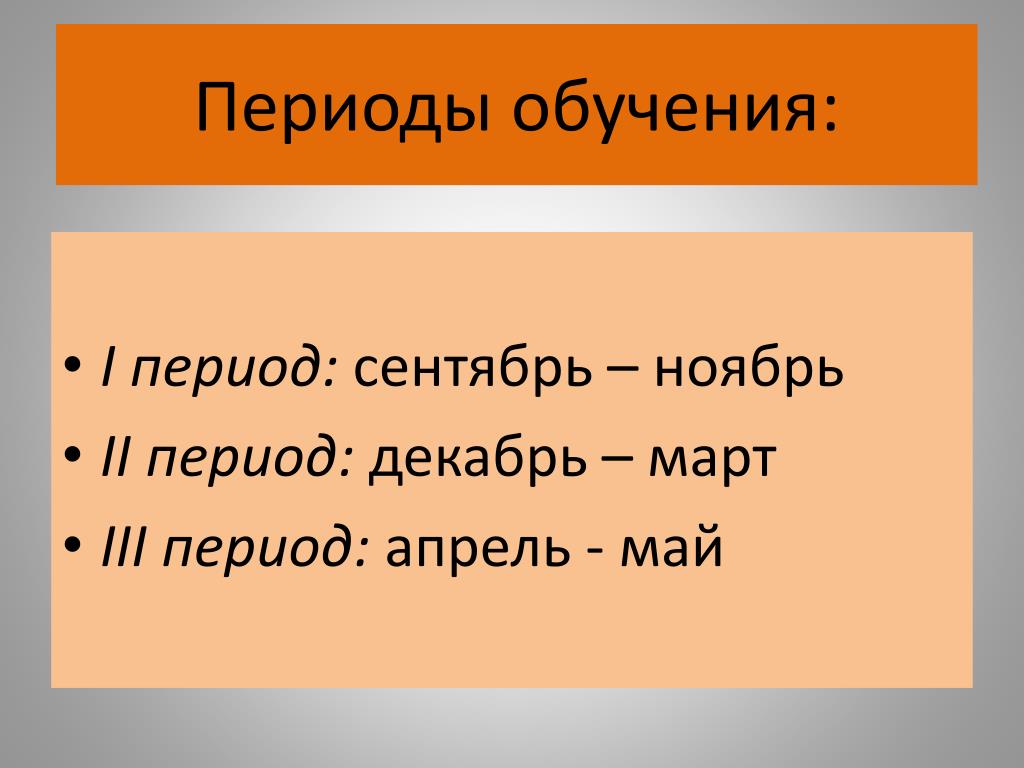 Периоды обучения:

• I период: сентябрь – ноябрь
• II период: декабрь – март
• III период: апрель - май